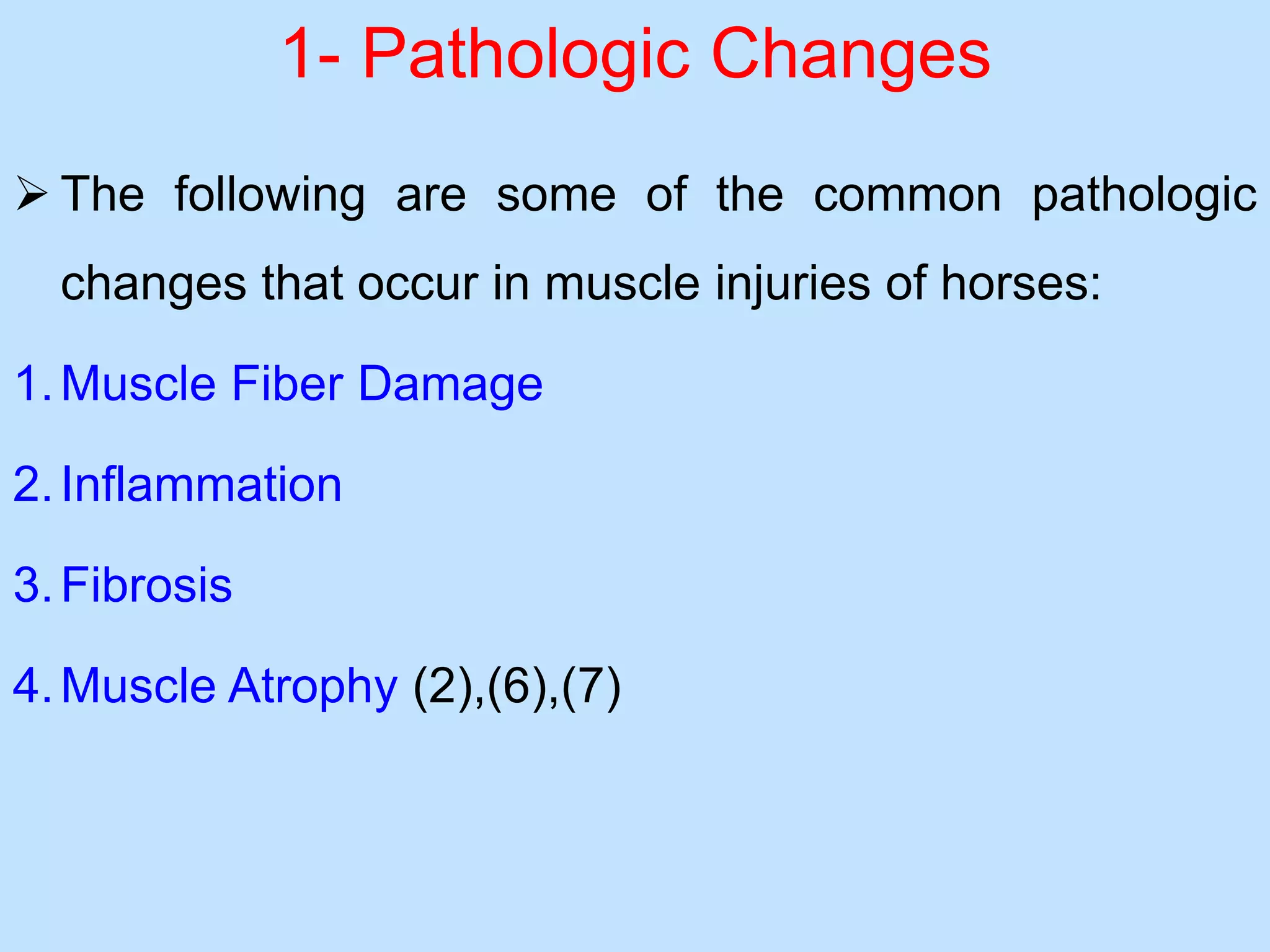 1- Pathologic Changes

➢ The following are some of the common pathologic changes that occur in muscle injuries of horses:

1. Muscle Fiber Damage
2. Inflammation
3. Fibrosis
4. Muscle Atrophy (2),(6),(7)